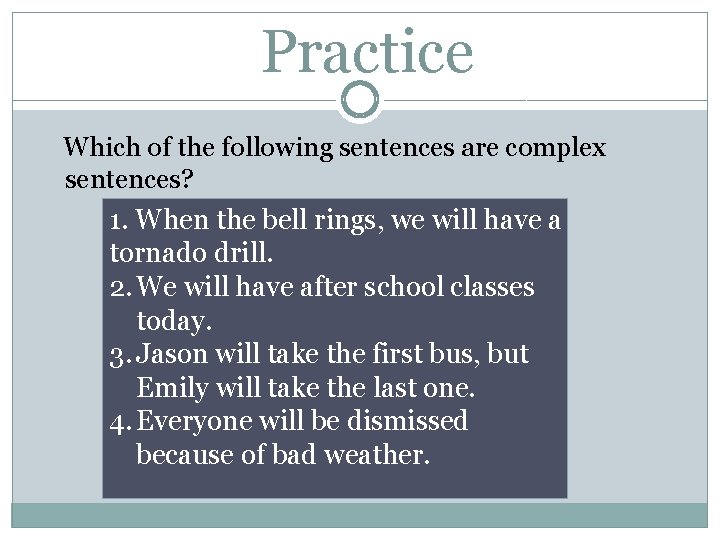 Practice

Which of the following sentences are complex sentences?

1. When the bell rings, we will have a tornado drill.
2. We will have after school classes today.
3. Jason will take the first bus, but Emily will take the last one.
4. Everyone will be dismissed because of bad weather.